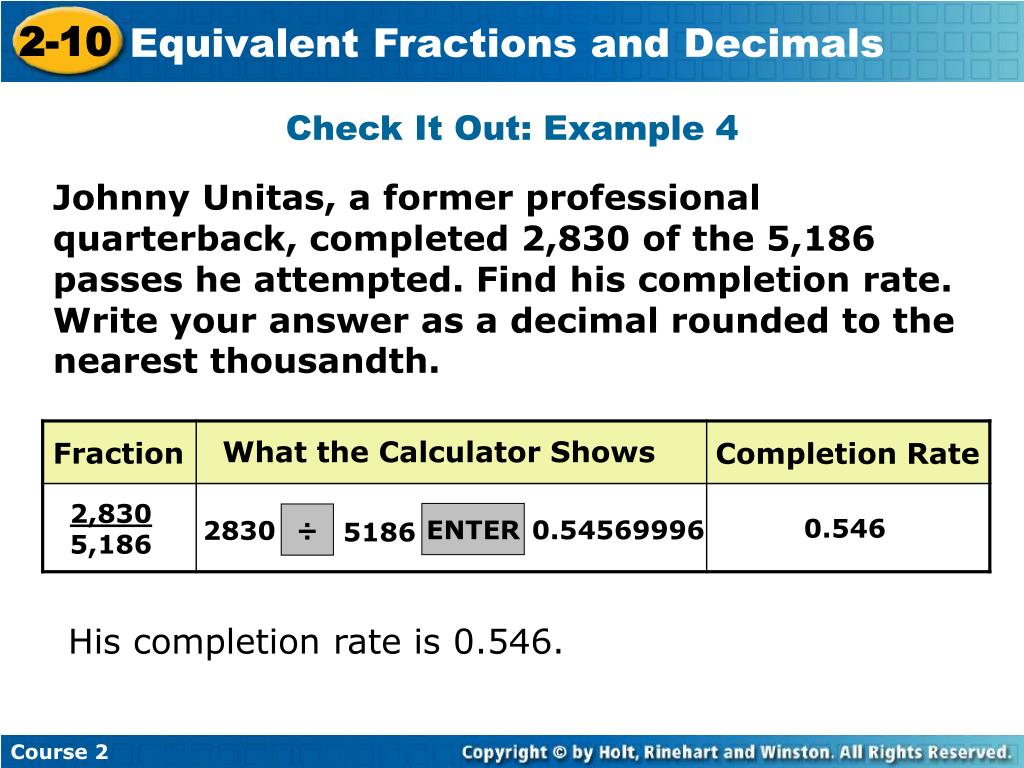 2-10 Equivalent Fractions and Decimals

Check It Out: Example 4

Johnny Unitas, a former professional quarterback, completed 2,830 of the 5,186 passes he attempted. Find his completion rate. Write your answer as a decimal rounded to the nearest thousandth.

| Fraction | What the Calculator Shows | Completion Rate |
|---|---|---|
| $\frac{2,830}{5,186}$ | 2830 ÷ 5186 ENTER 0.54569996 | 0.546 |

His completion rate is 0.546.

Course 2

Copyright © by Holt, Rinehart and Winston. All Rights Reserved.